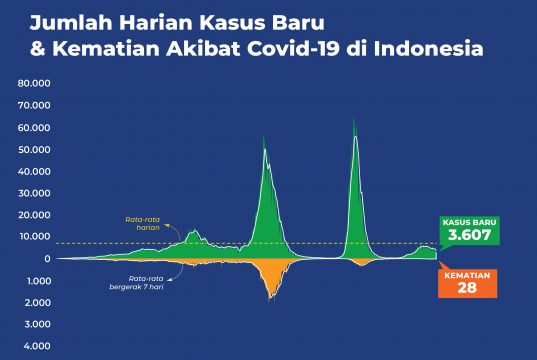 Jumlah Harian Kasus Baru
& Kematian Akibat Covid-19 di Indonesia

80.000
70.000
60.000
50.000
40.000
30.000
20.000
10.000
0
1.000
2.000
3.000
4.000

Rata-rata harian

Rata-rata bergerak 7 hari

KASUS BARU
3.607

KEMATIAN
28